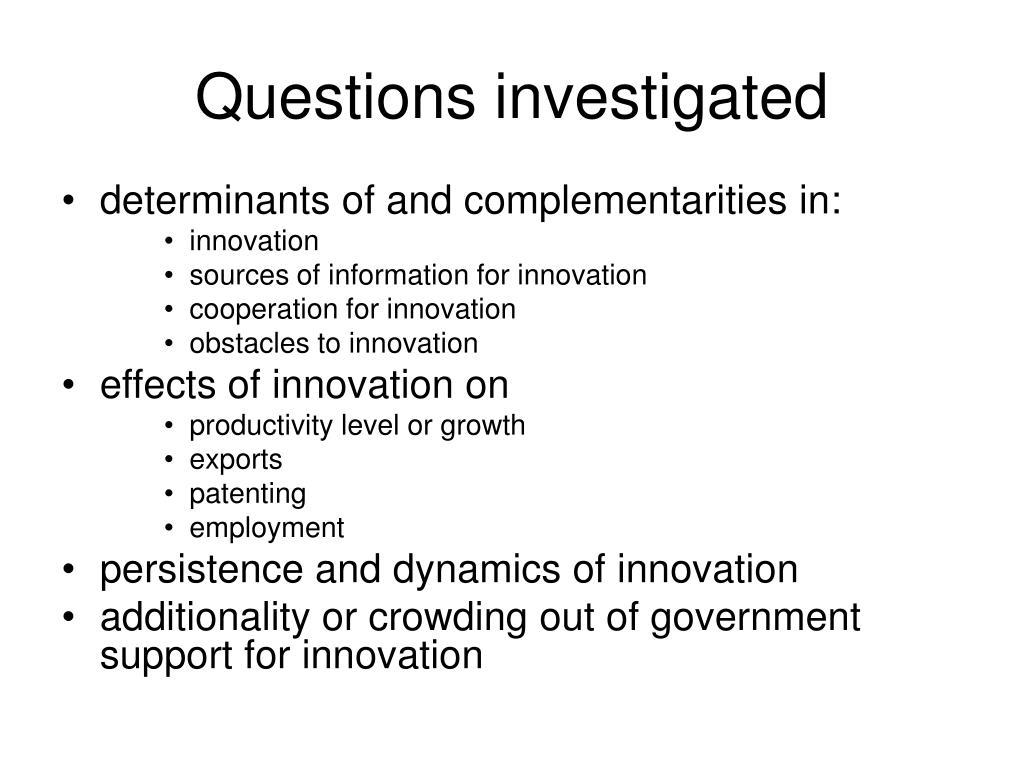 Questions investigated

• determinants of and complementarities in:
  • innovation
  • sources of information for innovation
  • cooperation for innovation
  • obstacles to innovation
• effects of innovation on
  • productivity level or growth
  • exports
  • patenting
  • employment
• persistence and dynamics of innovation
• additionality or crowding out of government support for innovation